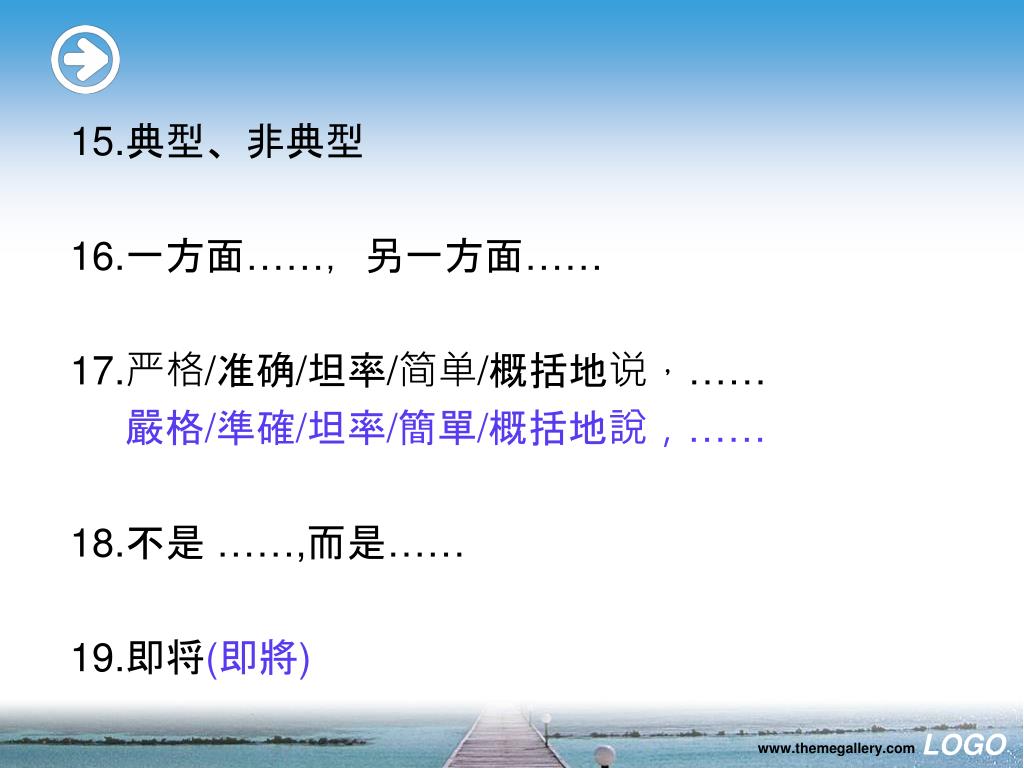 15.典型、非典型

16.一方面……，另一方面……

17.严格/准确/坦率/简单/概括地说，……
嚴格/準確/坦率/簡單/概括地說，……

18.不是 ……,而是……

19.即将(即將)

www.themegallery.com LOGO